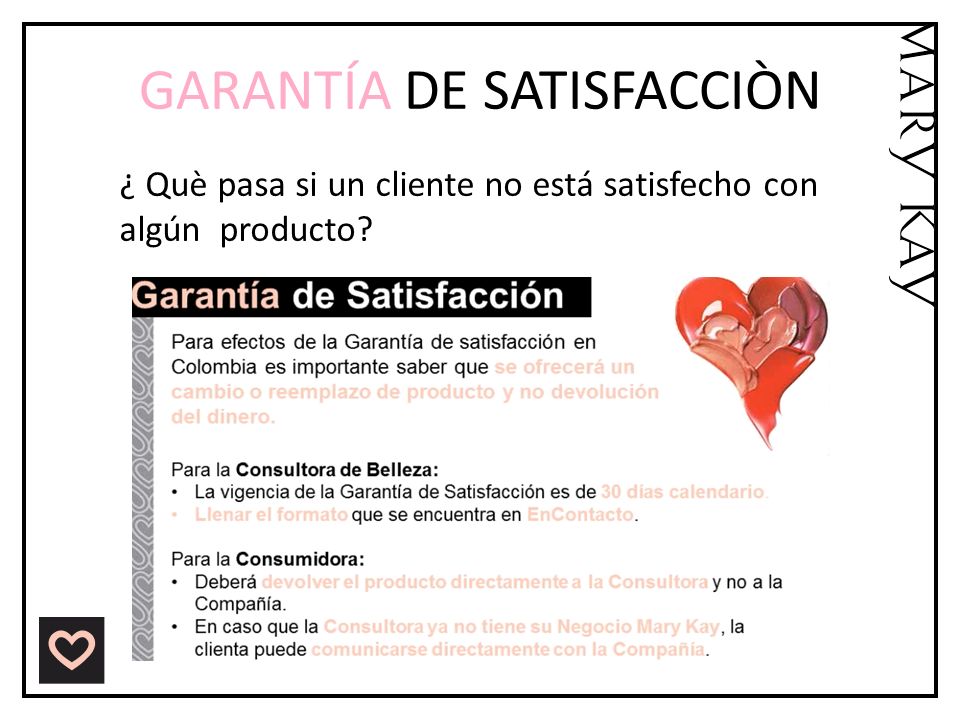 GARANTÍA DE SATISFACCIÒN

MARY KAY

¿ Què pasa si un cliente no está satisfecho con algún producto?

Garantía de Satisfacción

Para efectos de la Garantía de satisfacción en Colombia es importante saber que se ofrecerá un cambio o reemplazo de producto y no devolución del dinero.

Para la Consultora de Belleza:
• La vigencia de la Garantía de Satisfacción es de 30 días calendario.
• Llenar el formato que se encuentra en EnContacto.

Para la Consumidora:
• Deberá devolver el producto directamente a la Consultora y no a la Compañía.
• En caso que la Consultora ya no tiene su Negocio Mary Kay, la clienta puede comunicarse directamente con la Compañía.